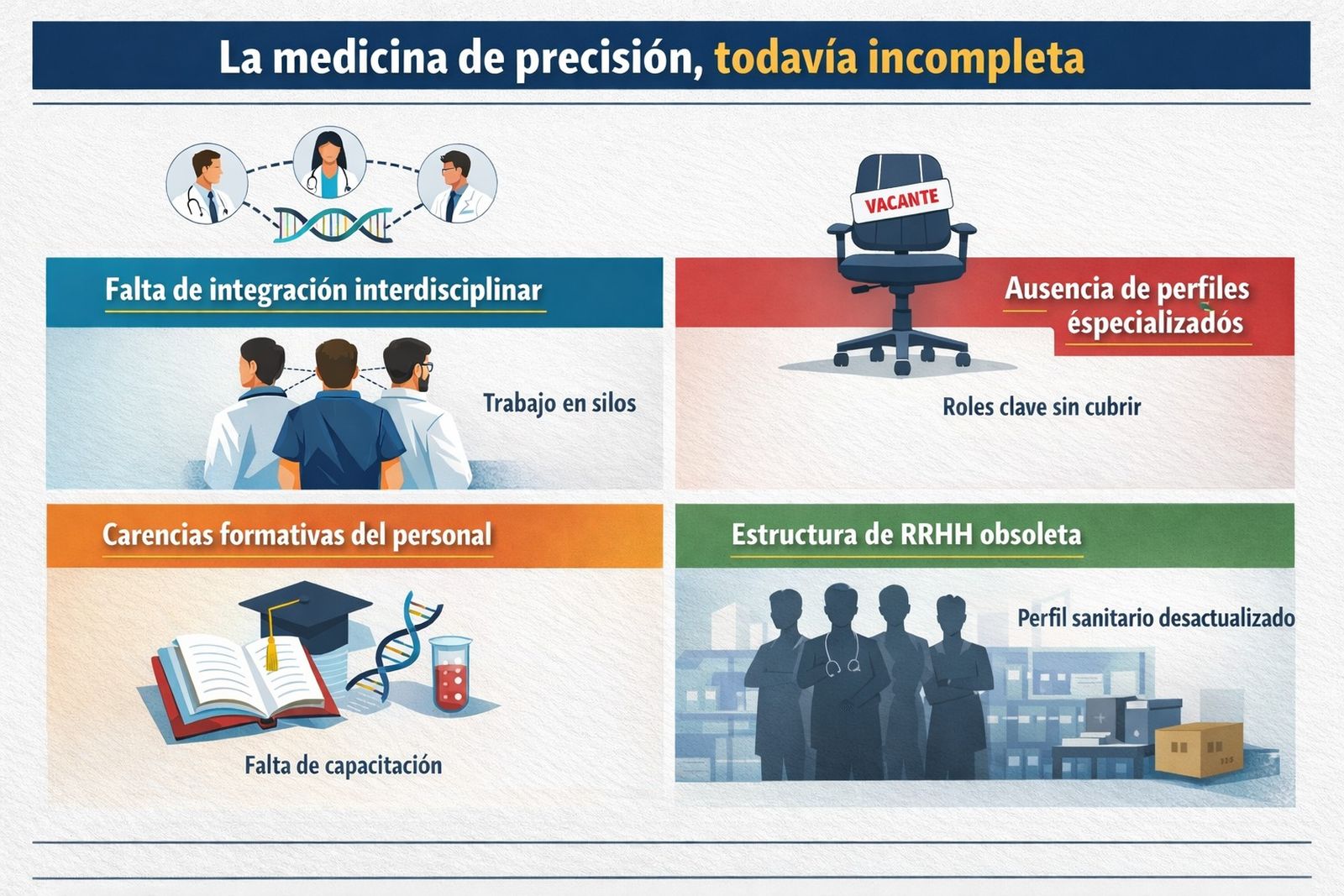 La medicina de precisión, todavía incompleta

Falta de integración interdisciplinar

Trabajo en silos

VACANTE

Ausencia de perfiles éspecializadós

Roles clave sin cubrir

Carencias formativas del personal

Falta de capacitación

Estructura de RRHH obsoleta

Perfil sanitario desactualizado